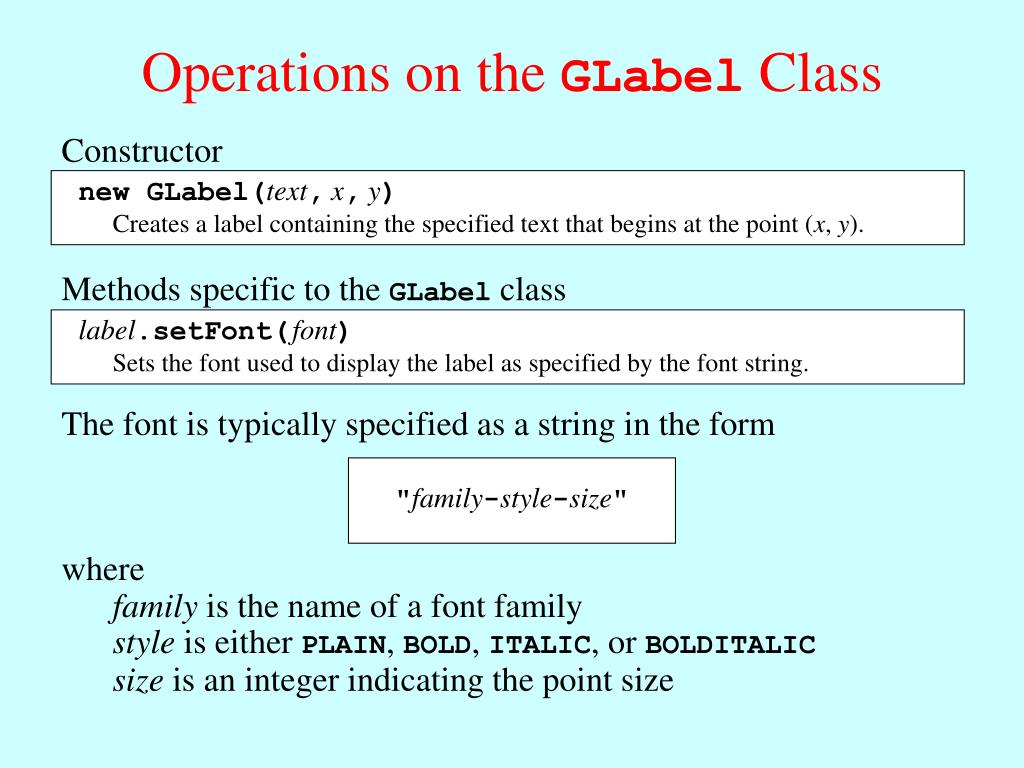 Operations on the GLabel Class

Constructor

new GLabel(text, x, y)
Creates a label containing the specified text that begins at the point (x, y).

Methods specific to the GLabel class

label.setFont(font)
Sets the font used to display the label as specified by the font string.

The font is typically specified as a string in the form

"family-style-size"

where
family is the name of a font family
style is either PLAIN, BOLD, ITALIC, or BOLDITALIC
size is an integer indicating the point size